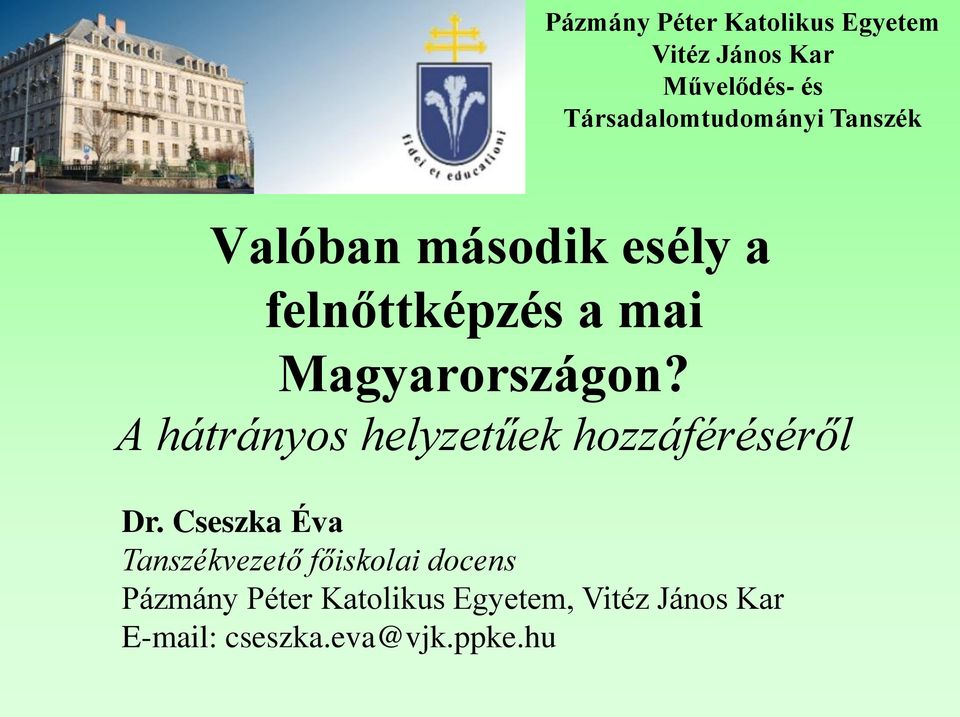 fidei et educationi

Pázmány Péter Katolikus Egyetem
Vitéz János Kar
Művelődés- és
Társadalomtudományi Tanszék

Valóban második esély a felnőttképzés a mai Magyarországon?
A hátrányos helyzetűek hozzáféréséről

Dr. Cseszka Éva
Tanszékvezető főiskolai docens
Pázmány Péter Katolikus Egyetem, Vitéz János Kar
E-mail: cseszka.eva@vjk.ppke.hu